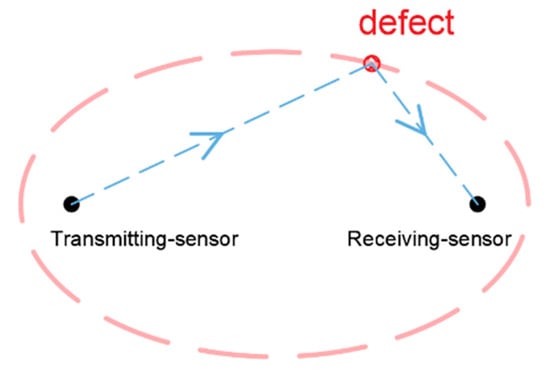 defect

Transmitting-sensor

Receiving-sensor